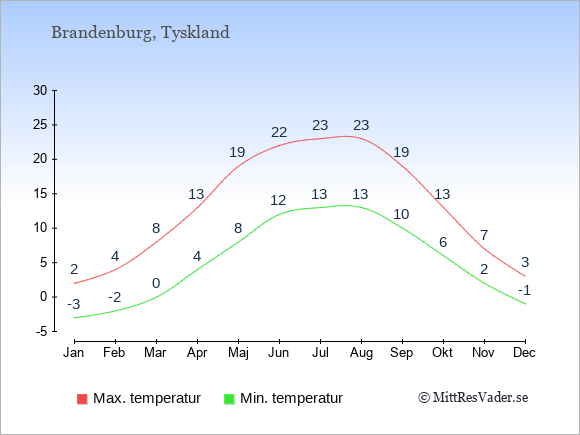 Brandenburg, Tyskland

30
25
20
15
10
5
0
-5

2 4 8 13 19 22 23 23 19 13 7 3
-3 -2 0 4 8 12 13 13 10 6 2 -1

Jan Feb Mar Apr Maj Jun Jul Aug Sep Okt Nov Dec

Max. temperatur Min. temperatur © MittResVader.se